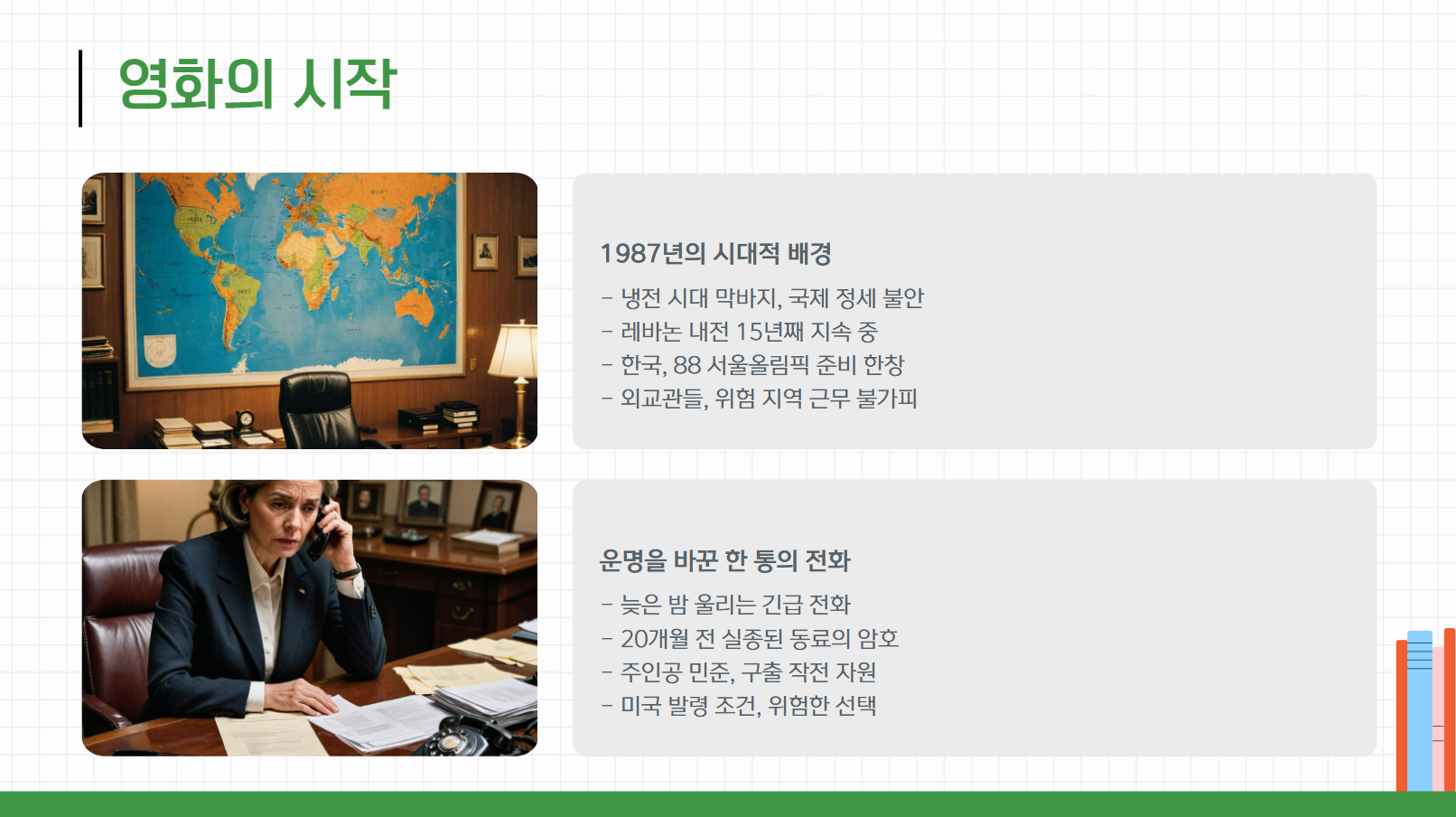 영화의 시작

1987년의 시대적 배경

- 냉전 시대 막바지, 국제 정세 불안
- 레바논 내전 15년째 지속 중
- 한국, 88 서울올림픽 준비 한창
- 외교관들, 위험 지역 근무 불가피

운명을 바꾼 한 통의 전화

- 늦은 밤 울리는 긴급 전화
- 20개월 전 실종된 동료의 암호
- 주인공 민준, 구출 작전 자원
- 미국 발령 조건, 위험한 선택